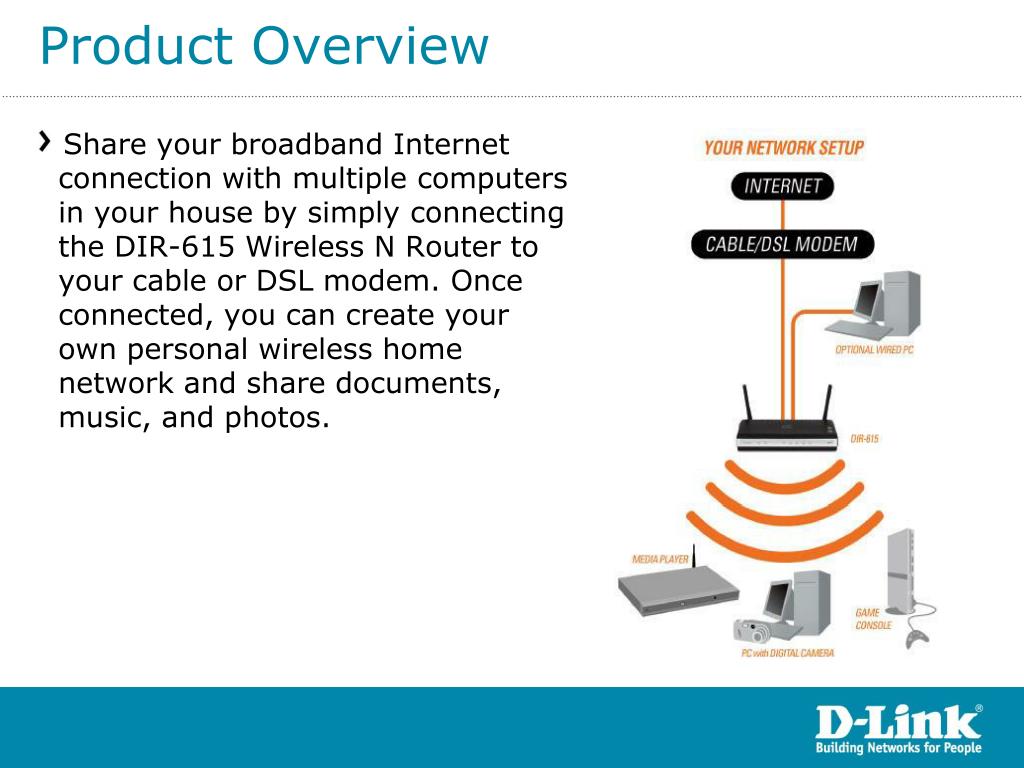 Product Overview

Share your broadband Internet connection with multiple computers in your house by simply connecting the DIR-615 Wireless N Router to your cable or DSL modem. Once connected, you can create your own personal wireless home network and share documents, music, and photos.

YOUR NETWORK SETUP
INTERNET
CABLE/DSL MODEM
OPTIONAL WIRED PC
DIR-615
MEDIA PLAYER
GAME CONSOLE
PC with DIGITAL CAMERA

D-Link®
Building Networks for People